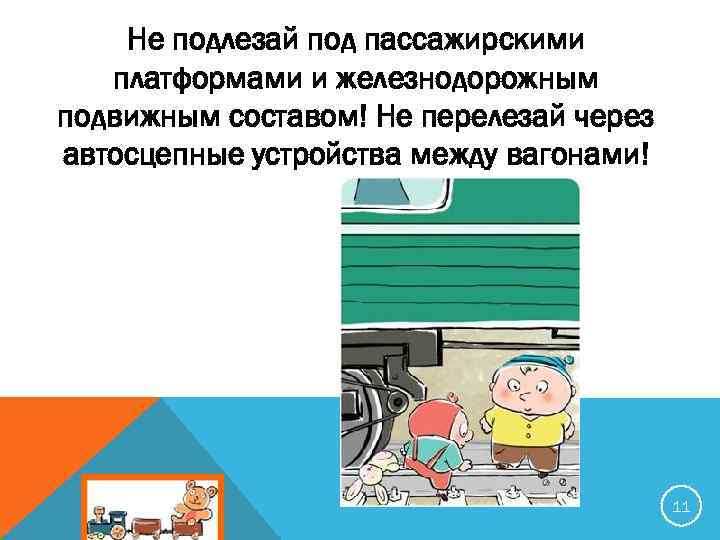 Не подлезай под пассажирскими платформами и железнодорожным подвижным составом! Не перелезай через автосцепные устройства между вагонами!

11